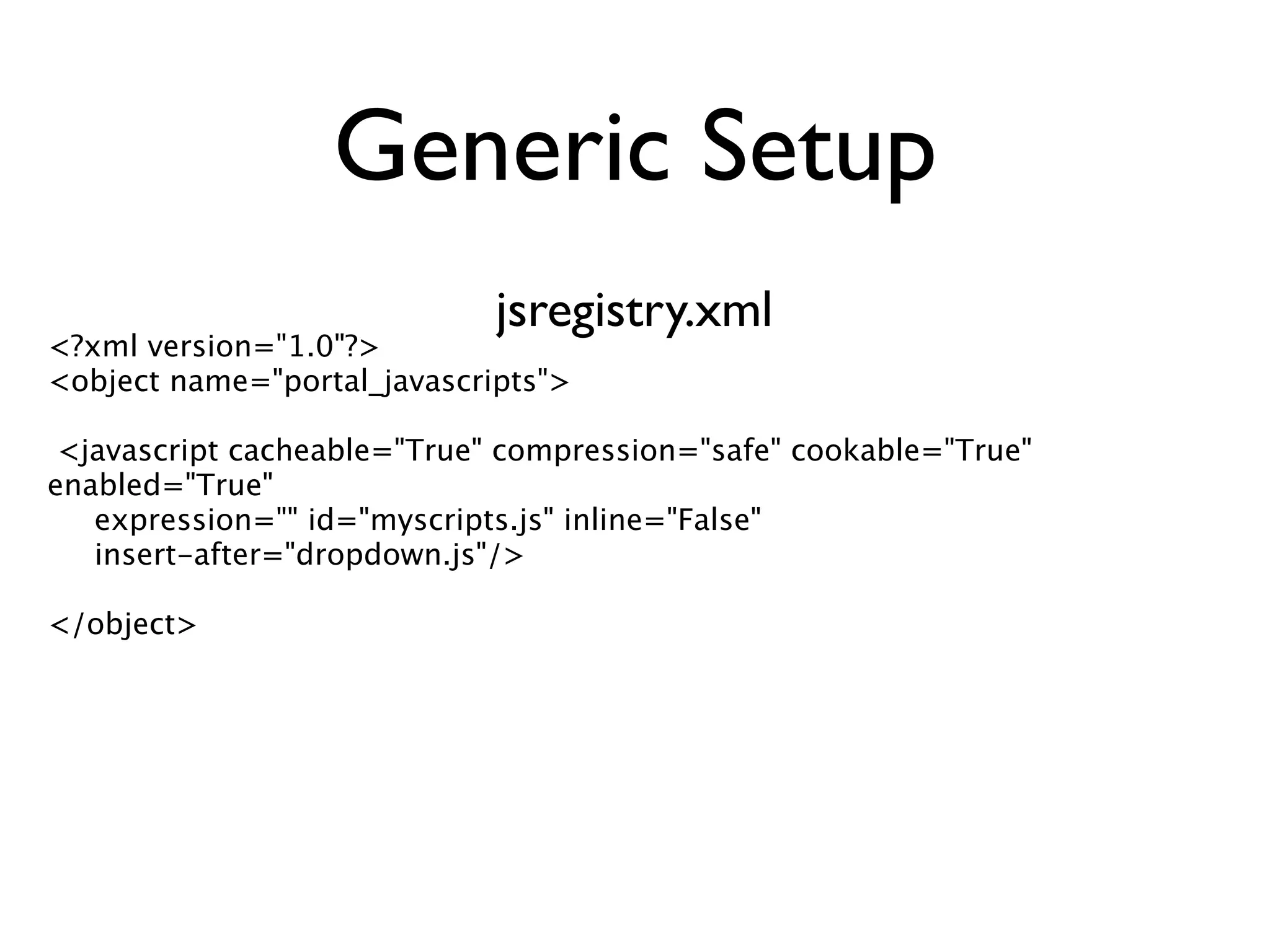 Generic Setup

jsregistry.xml

<?xml version="1.0"?>
<object name="portal_javascripts">

 <javascript cacheable="True" compression="safe" cookable="True" enabled="True"
    expression="" id="myscripts.js" inline="False"
    insert-after="dropdown.js"/>

</object>